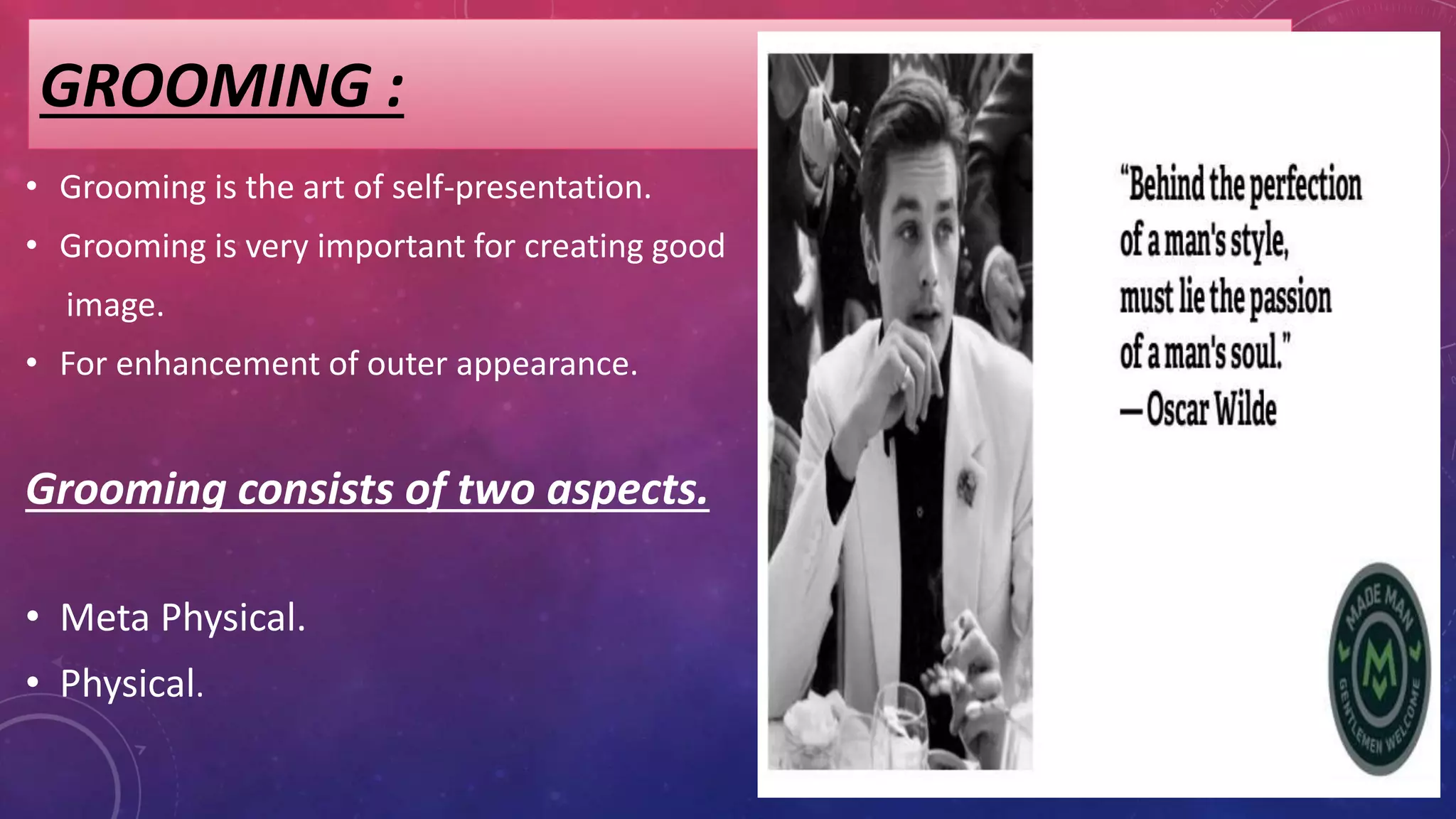 GROOMING :

• Grooming is the art of self-presentation.

• Grooming is very important for creating good image.

• For enhancement of outer appearance.

Grooming consists of two aspects.

• Meta Physical.

• Physical.

"Behind the perfection of a man's style, must lie the passion of a man's soul."
—Oscar Wilde

MADE MAN
M
GENTLEMEN WELCOME